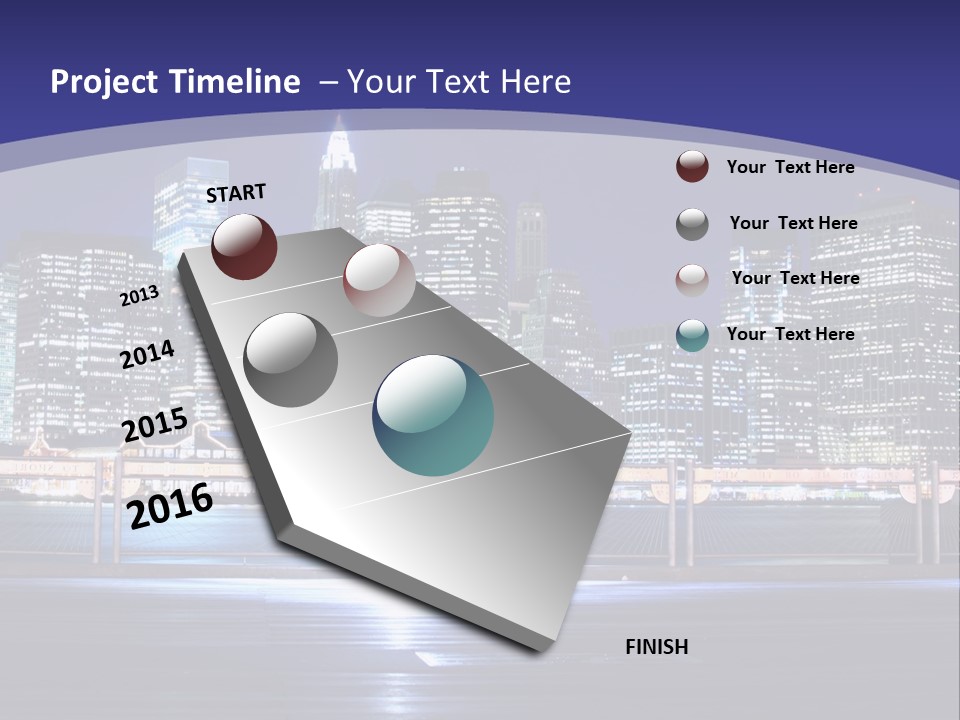 Project Timeline – Your Text Here

START

2013

2014

2015

2016

FINISH

Your Text Here

Your Text Here

Your Text Here

Your Text Here